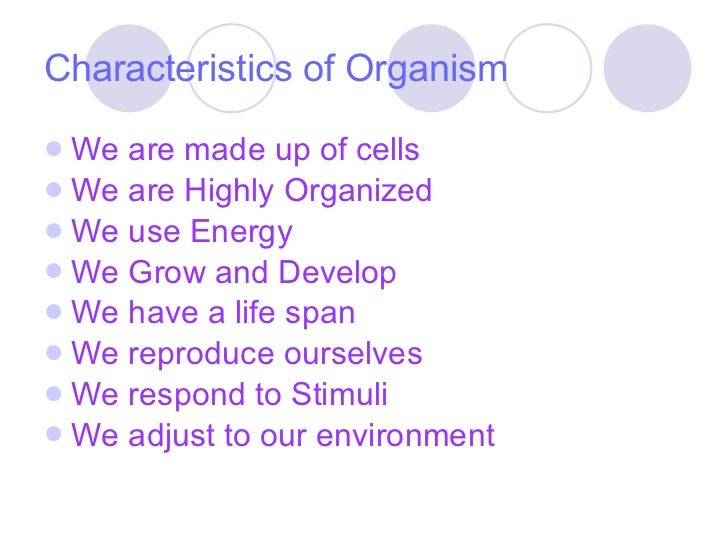 Characteristics of Organism

- We are made up of cells
- We are Highly Organized
- We use Energy
- We Grow and Develop
- We have a life span
- We reproduce ourselves
- We respond to Stimuli
- We adjust to our environment